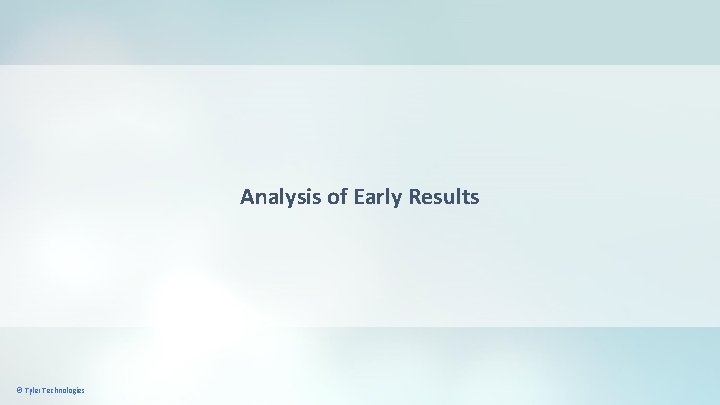 Analysis of Early Results

© Tyler Technologies